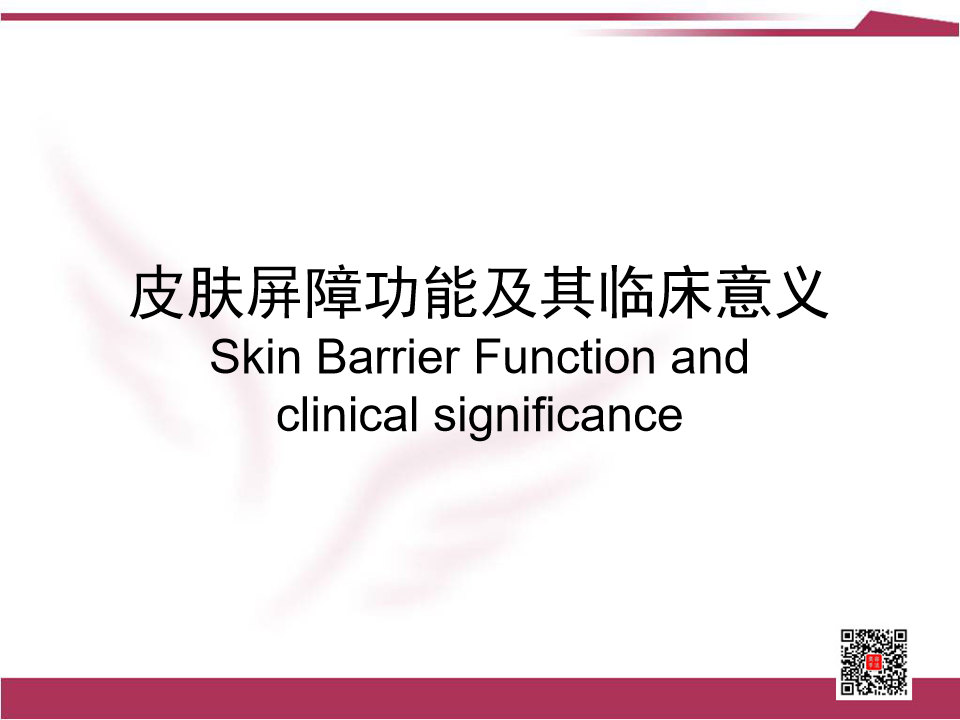 皮肤屏障功能及其临床意义
Skin Barrier Function and clinical significance